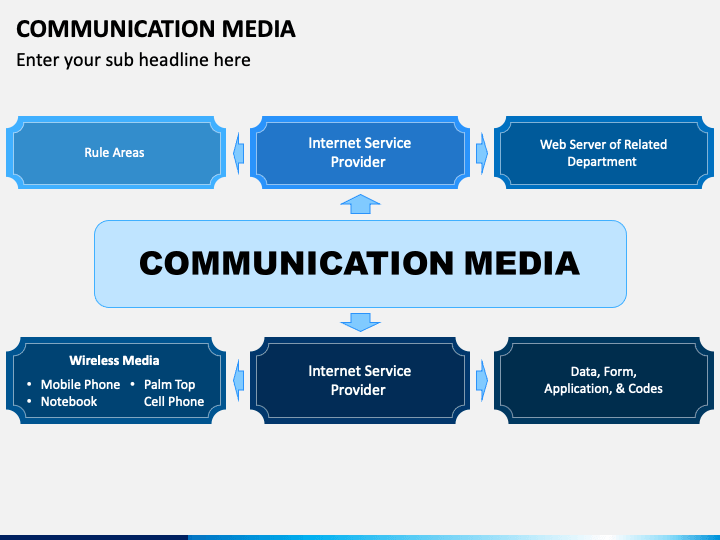 COMMUNICATION MEDIA

Enter your sub headline here

Rule Areas

Internet Service Provider

Web Server of Related Department

COMMUNICATION MEDIA

Wireless Media
• Mobile Phone
• Notebook
• Palm Top
Cell Phone

Internet Service Provider

Data, Form, Application, & Codes